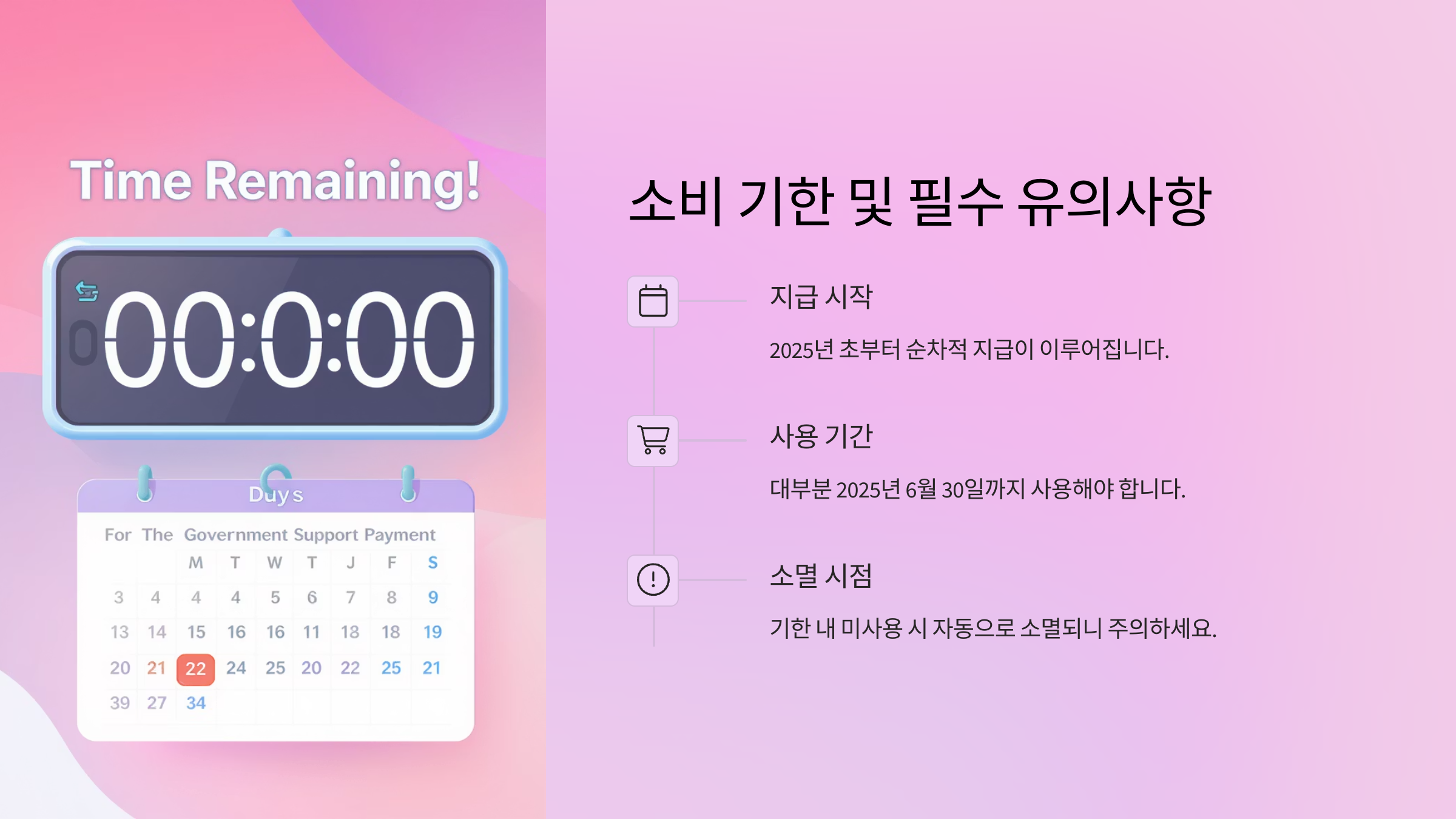 Time Remaining!

00:0:00

Duys

For The Government Support Payment

| | | M | T | W | T | J | F | S |
|---|---|---|---|---|---|---|---|---|
| 3 | 4 | 4 | 4 | 5 | 6 | 7 | 8 | 9 |
| 13 | 14 | 15 | 16 | 16 | 11 | 18 | 18 | 19 |
| 20 | 21 | 22 | 24 | 25 | 20 | 22 | 25 | 21 |
| 39 | 27 | 34 | | | | | | |

소비 기한 및 필수 유의사항

지급 시작

2025년 초부터 순차적 지급이 이루어집니다.

사용 기간

대부분 2025년 6월 30일까지 사용해야 합니다.

소멸 시점

기한 내 미사용 시 자동으로 소멸되니 주의하세요.